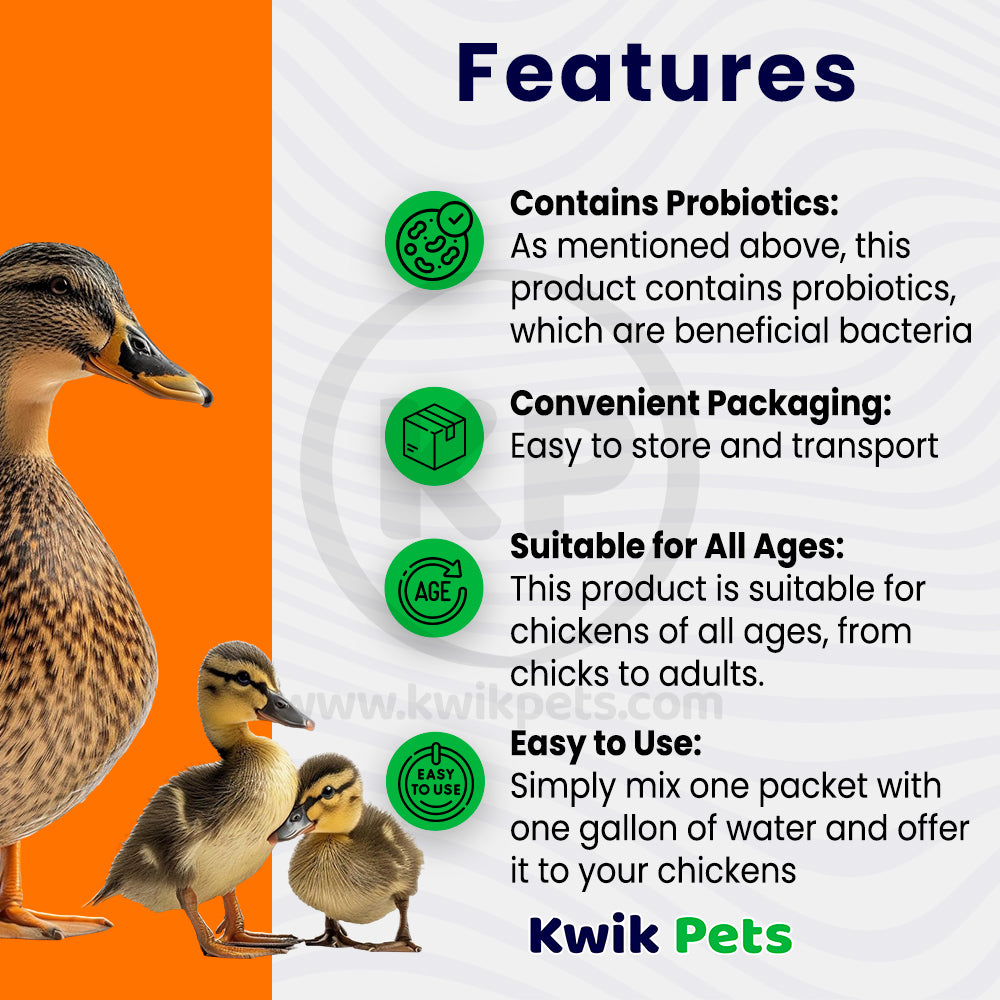 Features

Contains Probiotics:
As mentioned above, this product contains probiotics, which are beneficial bacteria

Convenient Packaging:
Easy to store and transport

AGE

Suitable for All Ages:
This product is suitable for chickens of all ages, from chicks to adults.

www.kwikpets.com

EASY TO USE

Easy to Use:
Simply mix one packet with one gallon of water and offer it to your chickens

Kwik Pets